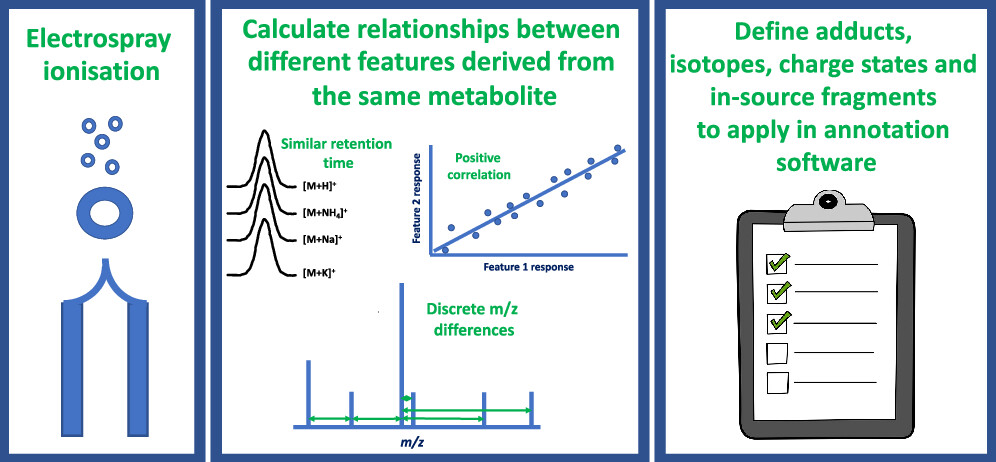 Electrospray ionisation

Calculate relationships between different features derived from the same metabolite

Similar retention time

$[M+H]^+$

$[M+NH_4]^+$

$[M+Na]^+$

$[M+K]^+$

Positive correlation

Feature 2 response

Feature 1 response

Discrete m/z differences

m/z

Define adducts, isotopes, charge states and in-source fragments to apply in annotation software